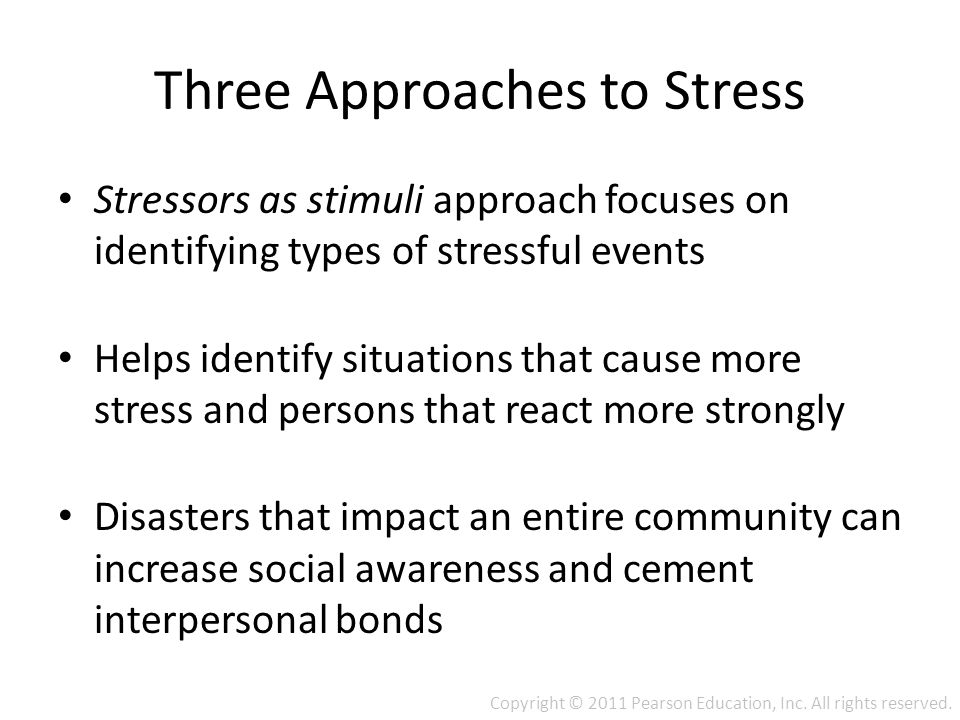 Three Approaches to Stress

• Stressors as stimuli approach focuses on identifying types of stressful events

• Helps identify situations that cause more stress and persons that react more strongly

• Disasters that impact an entire community can increase social awareness and cement interpersonal bonds

Copyright © 2011 Pearson Education, Inc. All rights reserved.